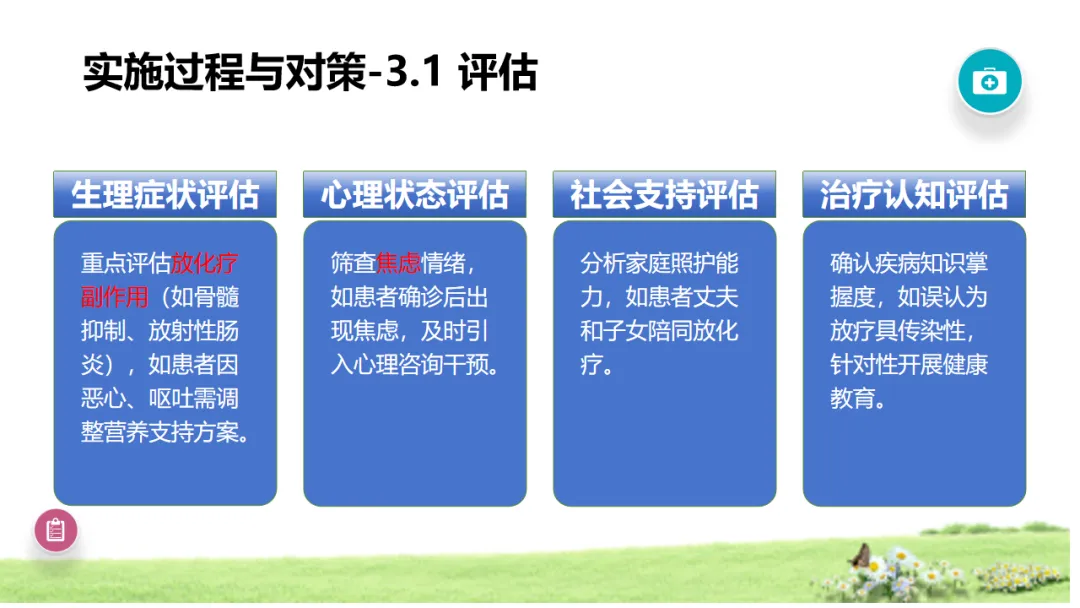 实施过程与对策-3.1 评估

生理症状评估

重点评估放化疗副作用（如骨髓抑制、放射性肠炎），如患者因恶心、呕吐需调整营养支持方案。

心理状态评估

筛查焦虑情绪，如患者确诊后出现焦虑，及时引入心理咨询干预。

社会支持评估

分析家庭照护能力，如患者丈夫和子女陪同放化疗。

治疗认知评估

确认疾病知识掌握度，如误认为放疗具传染性，针对性开展健康教育。